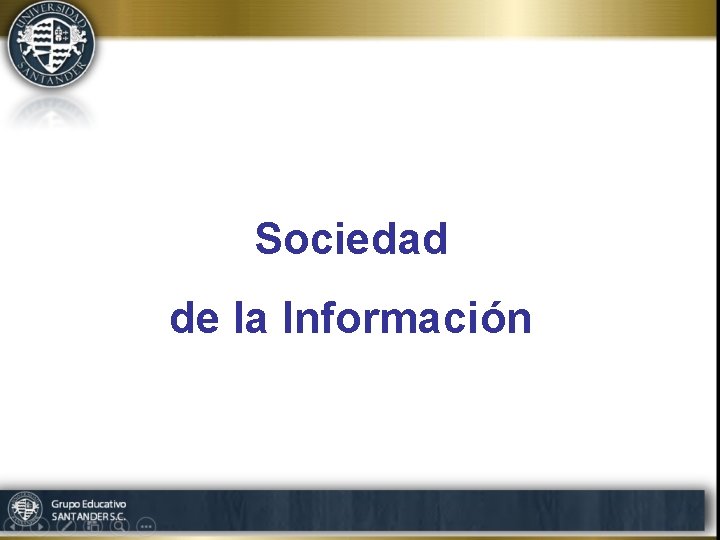 UNIVERSIDAD SANTANDER

Sociedad
de la Información

Grupo Educativo
SANTANDER S.C.